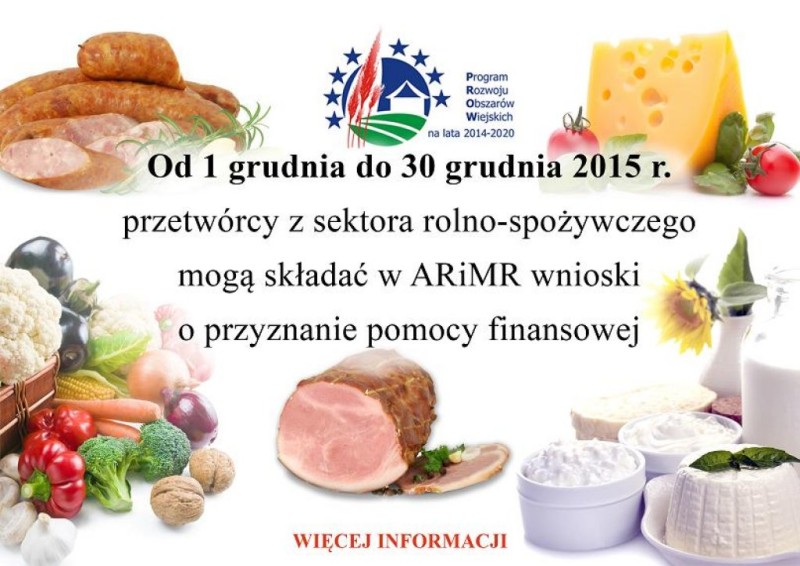 Program
Rozwoju
Obszarów
Wiejskich
na lata 2014-2020

Od 1 grudnia do 30 grudnia 2015 r.

przetwórcy z sektora rolno-spożywczego mogą składać w ARiMR wnioski o przyznanie pomocy finansowej

WIĘCEJ INFORMACJI